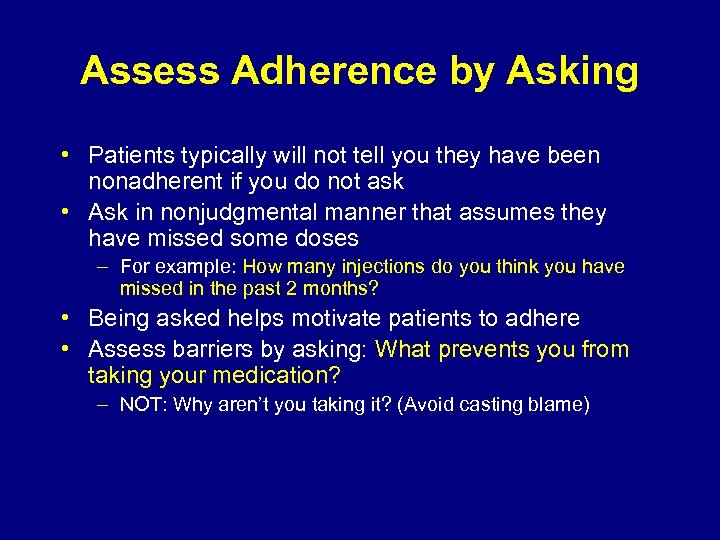 Assess Adherence by Asking

• Patients typically will not tell you they have been nonadherent if you do not ask
• Ask in nonjudgmental manner that assumes they have missed some doses
– For example: How many injections do you think you have missed in the past 2 months?
• Being asked helps motivate patients to adhere
• Assess barriers by asking: What prevents you from taking your medication?
– NOT: Why aren't you taking it? (Avoid casting blame)